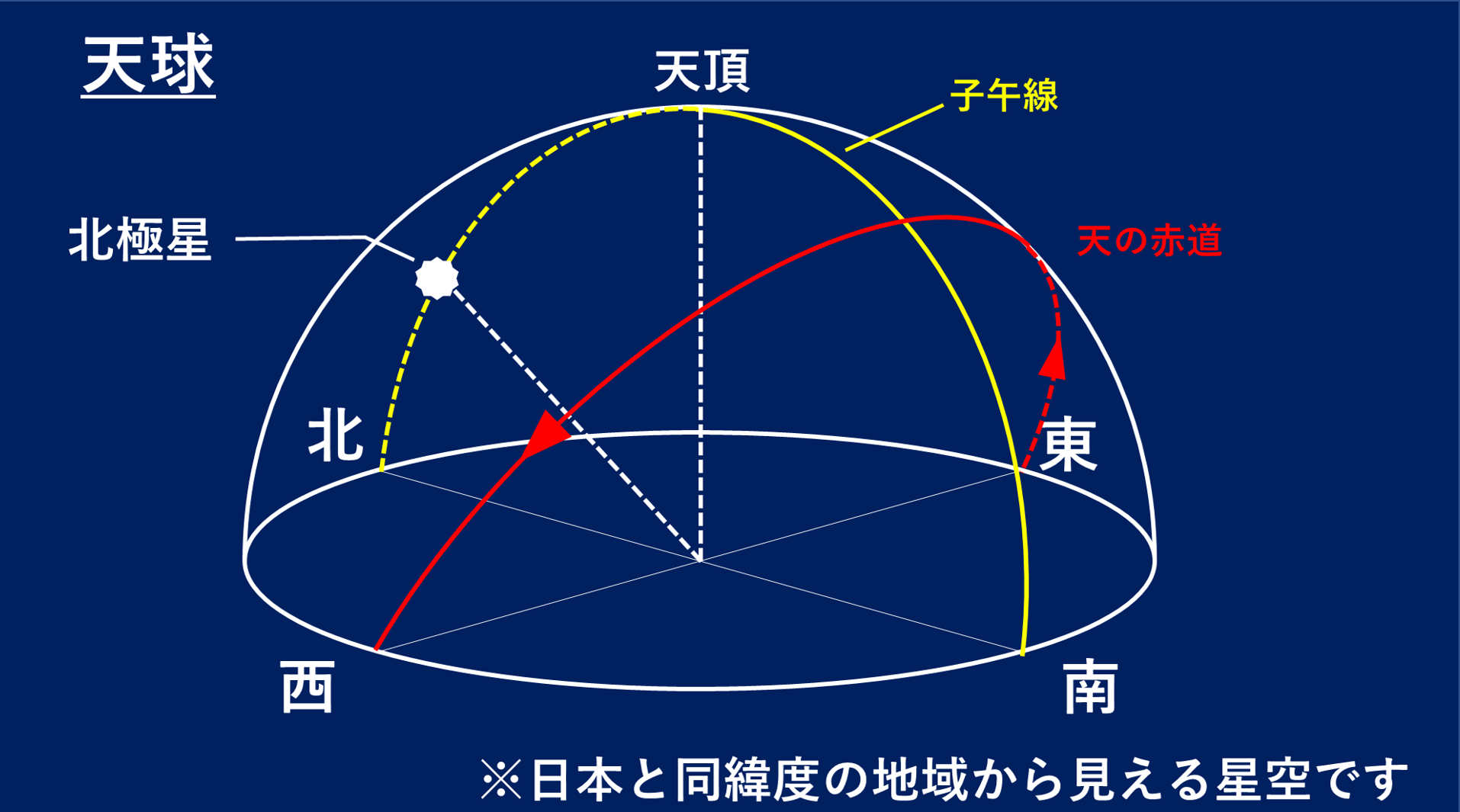 天球

天頂

子午線

北極星

天の赤道

北

東

西

南

※日本と同緯度の地域から見える星空です